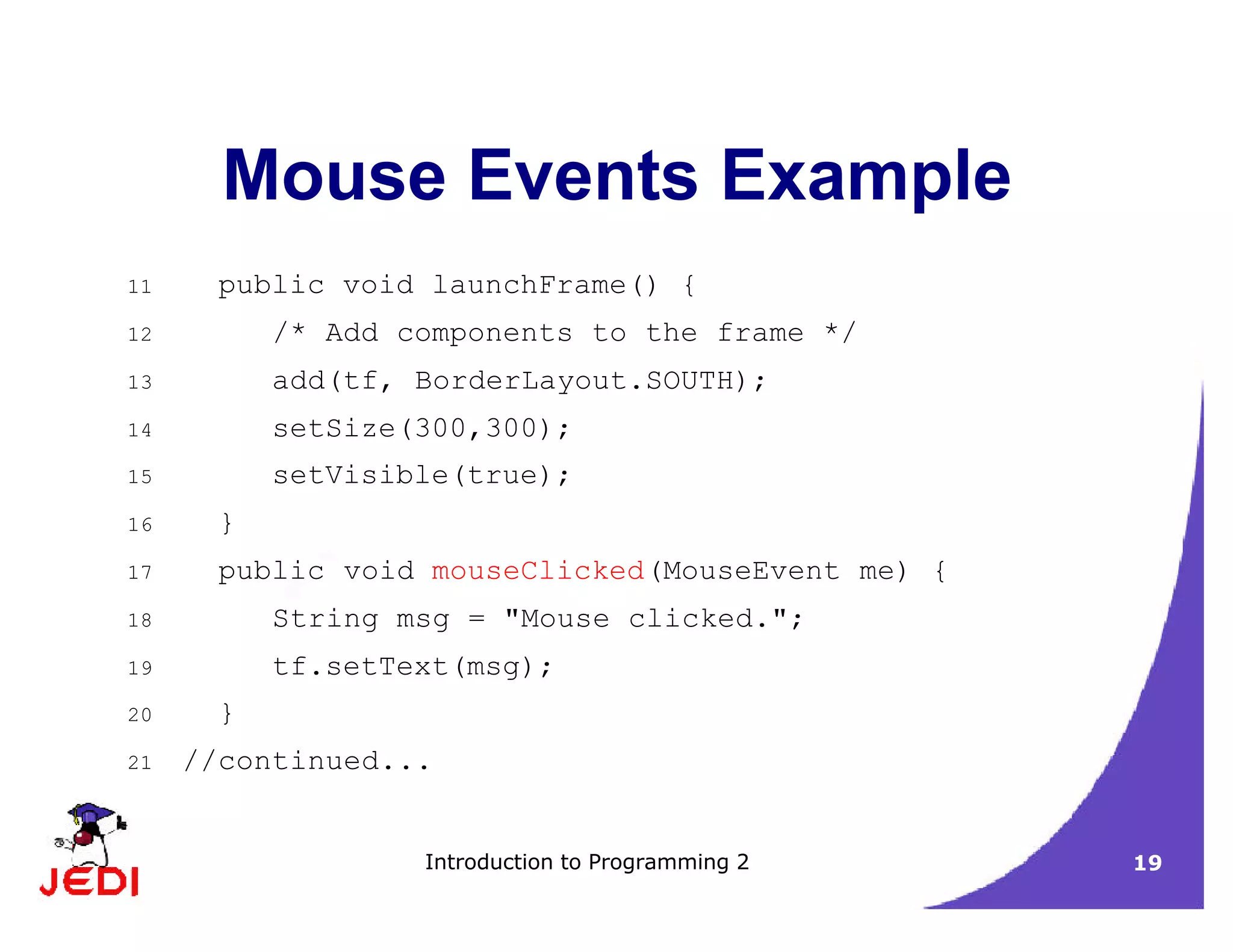 Mouse Events Example

11 public void launchFrame() {
12 /* Add components to the frame */
13 add(tf, BorderLayout.SOUTH);
14 setSize(300,300);
15 setVisible(true);
16 }
17 public void mouseClicked(MouseEvent me) {
18 String msg = "Mouse clicked.";
19 tf.setText(msg);
20 }
21 //continued...

JEDI

Introduction to Programming 2

19